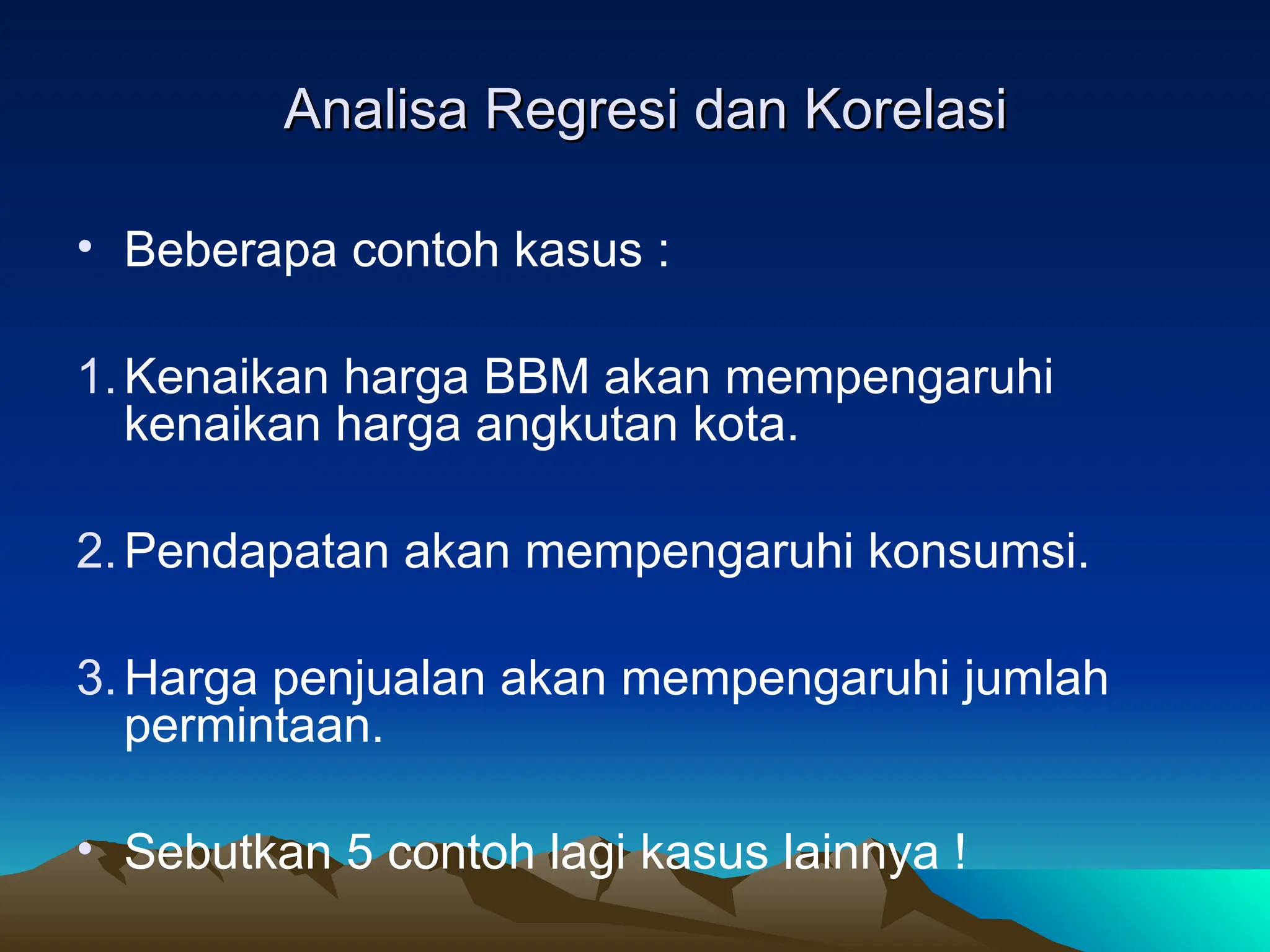 Analisa Regresi dan Korelasi

• Beberapa contoh kasus :

1. Kenaikan harga BBM akan mempengaruhi kenaikan harga angkutan kota.

2. Pendapatan akan mempengaruhi konsumsi.

3. Harga penjualan akan mempengaruhi jumlah permintaan.

• Sebutkan 5 contoh lagi kasus lainnya !